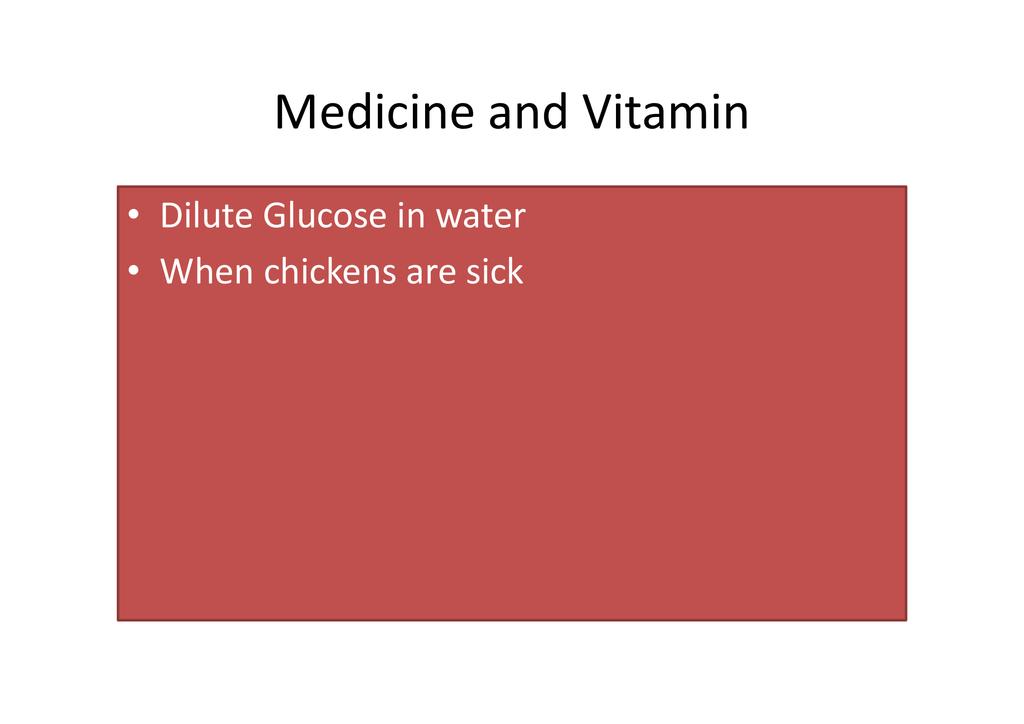 Medicine and Vitamin

• Dilute Glucose in water
• When chickens are sick